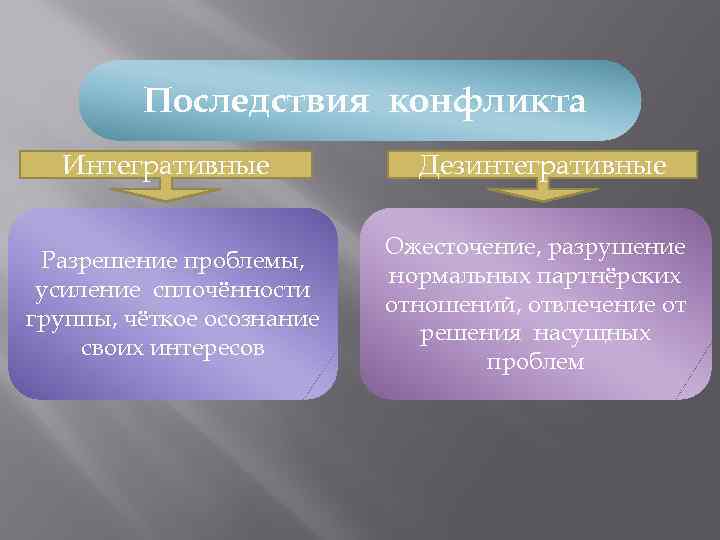 Последствия конфликта

Интегративные

Разрешение проблемы, усиление сплочённости группы, чёткое осознание своих интересов

Дезинтегративные

Ожесточение, разрушение нормальных партнёрских отношений, отвлечение от решения насущных проблем